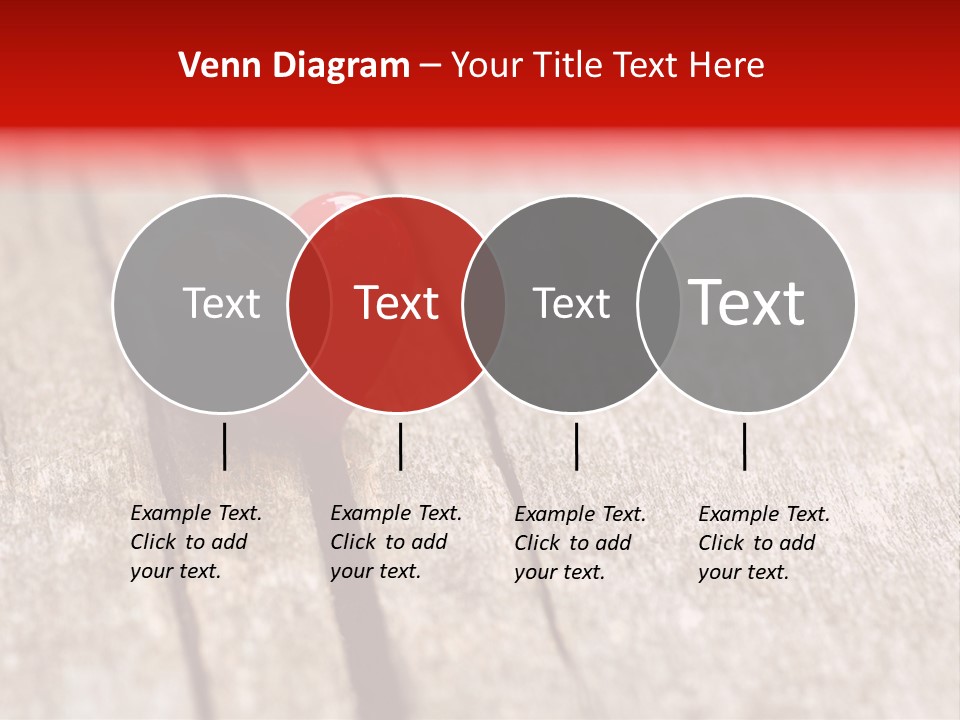 Venn Diagram – Your Title Text Here

Text

Text

Text

Text

Example Text. Click to add your text.

Example Text. Click to add your text.

Example Text. Click to add your text.

Example Text. Click to add your text.